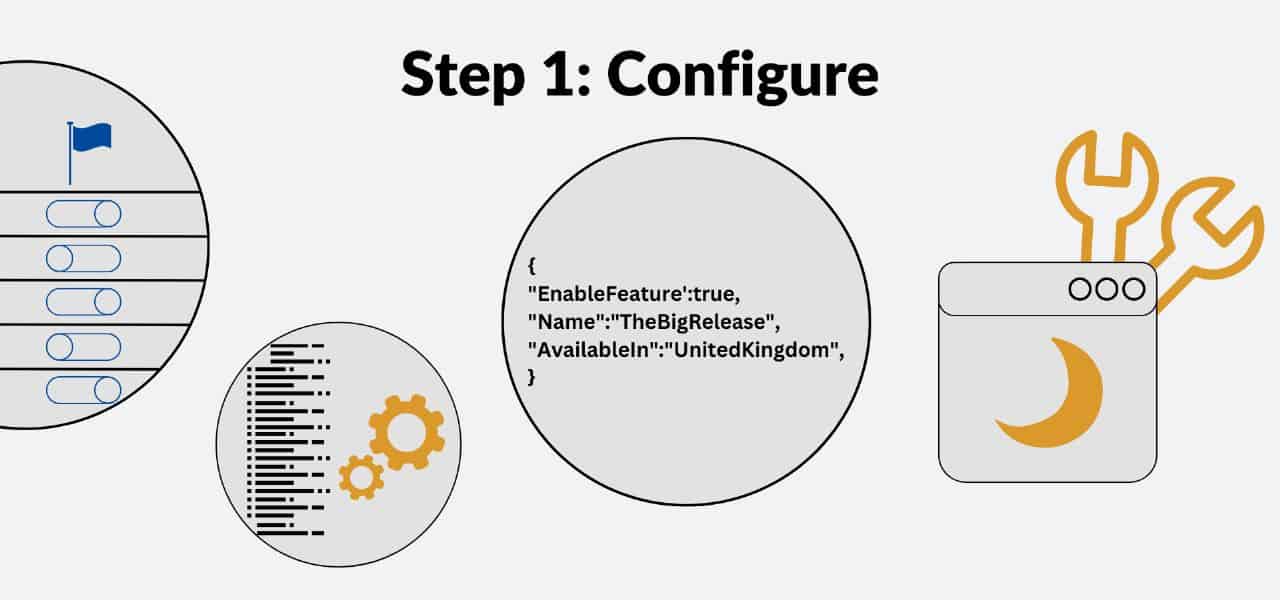 Step 1: Configure

{
"EnableFeature':true,
"Name":"TheBigRelease",
"AvailableIn":"UnitedKingdom",
}